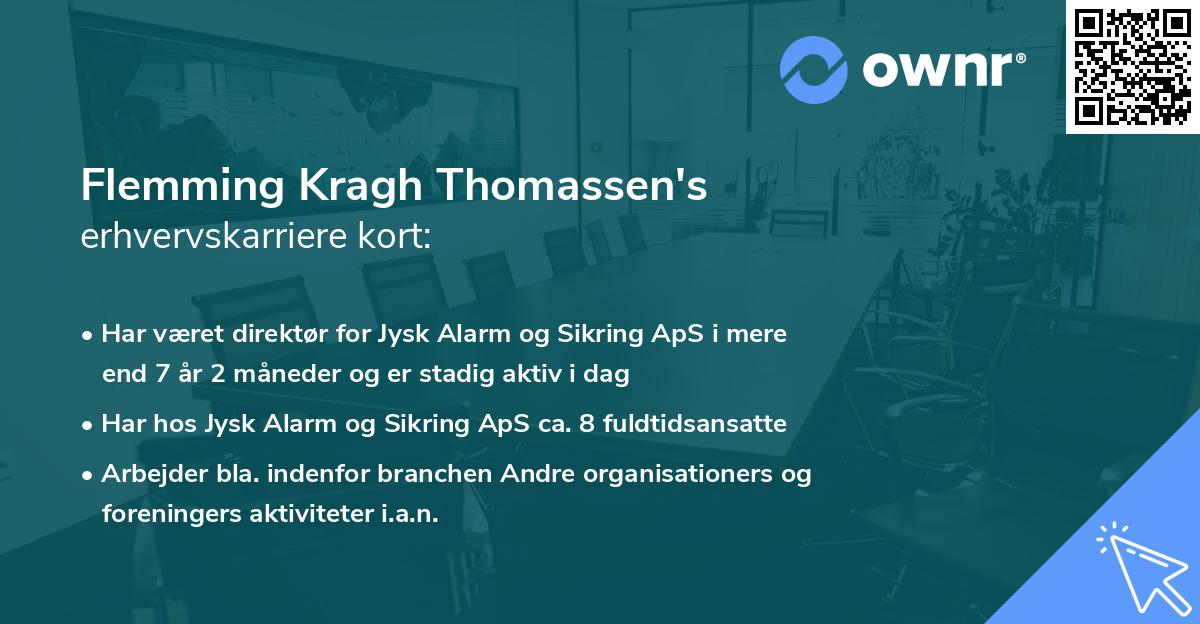 ownr®

Flemming Kragh Thomassen's
erhvervskarriere kort:

• Har været direktør for Jysk Alarm og Sikring ApS i mere end 7 år 2 måneder og er stadig aktiv i dag

• Har hos Jysk Alarm og Sikring ApS ca. 8 fuldtidsansatte

• Arbejder bla. indenfor branchen Andre organisationers og foreningers aktiviteter i.a.n.